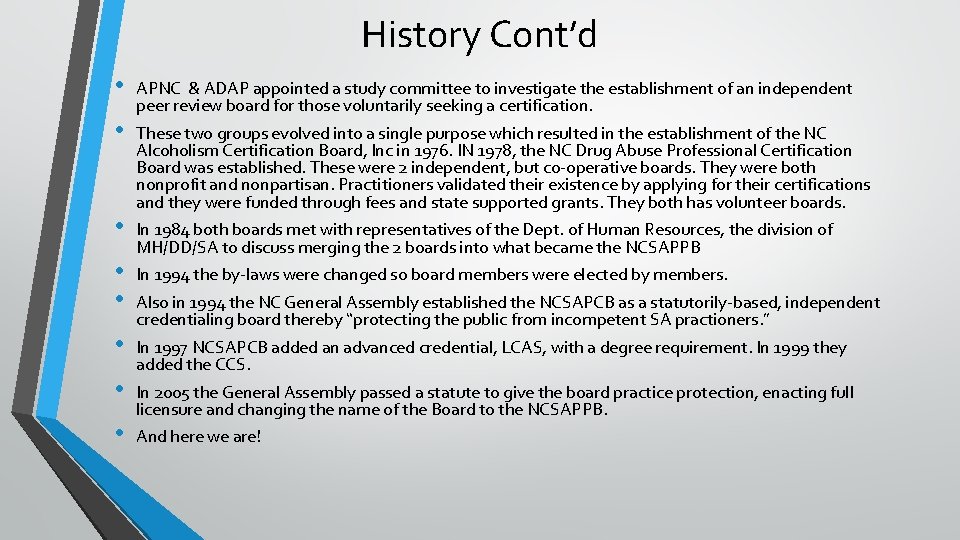 History Cont'd

• APNC & ADAP appointed a study committee to investigate the establishment of an independent peer review board for those voluntarily seeking a certification.

• These two groups evolved into a single purpose which resulted in the establishment of the NC Alcoholism Certification Board, Inc in 1976. IN 1978, the NC Drug Abuse Professional Certification Board was established. These were 2 independent, but co-operative boards. They were both nonprofit and nonpartisan. Practitioners validated their existence by applying for their certifications and they were funded through fees and state supported grants. They both has volunteer boards.

• In 1984 both boards met with representatives of the Dept. of Human Resources, the division of MH/DD/SA to discuss merging the 2 boards into what became the NCSAPPB

• In 1994 the by-laws were changed so board members were elected by members.

• Also in 1994 the NC General Assembly established the NCSAPCB as a statutorily-based, independent credentialing board thereby "protecting the public from incompetent SA practioners."

• In 1997 NCSAPCB added an advanced credential, LCAS, with a degree requirement. In 1999 they added the CCS.

• In 2005 the General Assembly passed a statute to give the board practice protection, enacting full licensure and changing the name of the Board to the NCSAPPB.

• And here we are!